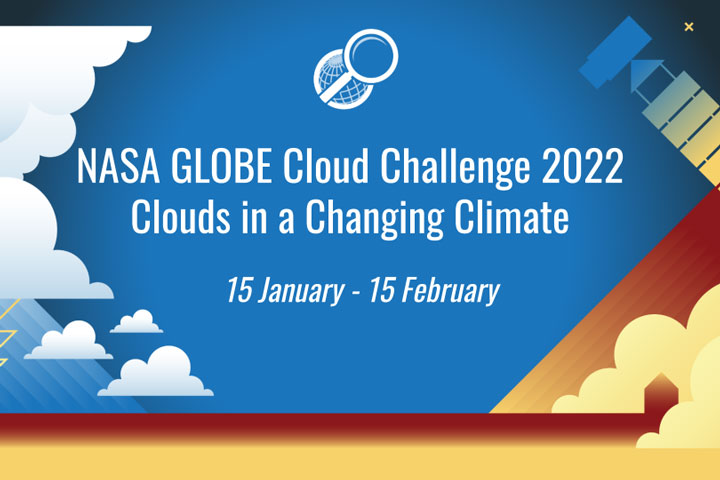 NASA GLOBE Cloud Challenge 2022
Clouds in a Changing Climate

15 January - 15 February